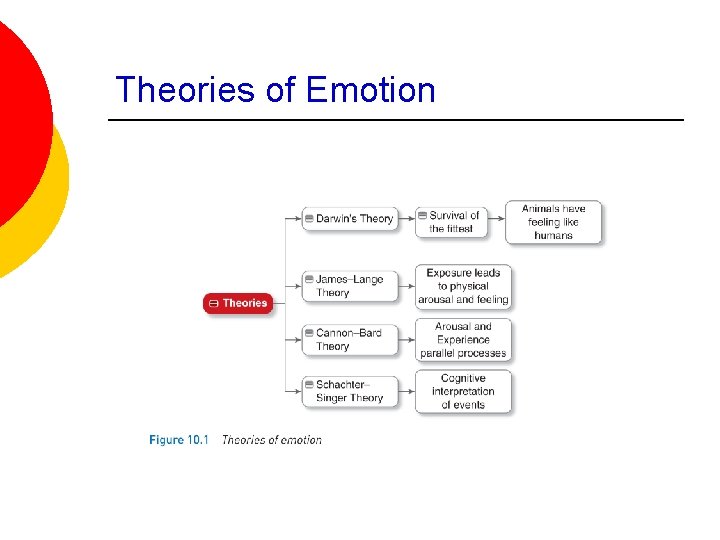 Theories of Emotion

Theories

Darwin's Theory

Survival of the fittest

Animals have feeling like humans

James–Lange Theory

Exposure leads to physical arousal and feeling

Cannon–Bard Theory

Arousal and Experience parallel processes

Schachter–Singer Theory

Cognitive interpretation of events

Figure 10.1 Theories of emotion